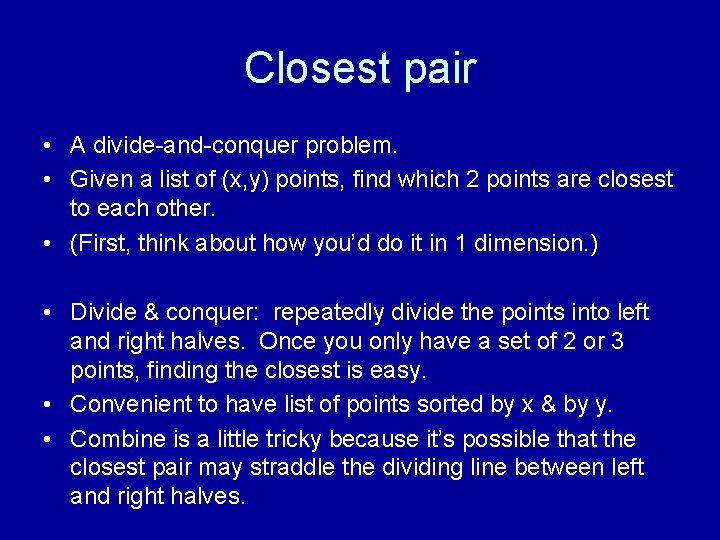 Closest pair

• A divide-and-conquer problem.
• Given a list of (x,y) points, find which 2 points are closest to each other.
• (First, think about how you'd do it in 1 dimension.)

• Divide & conquer: repeatedly divide the points into left and right halves. Once you only have a set of 2 or 3 points, finding the closest is easy.
• Convenient to have list of points sorted by x & by y.
• Combine is a little tricky because it's possible that the closest pair may straddle the dividing line between left and right halves.